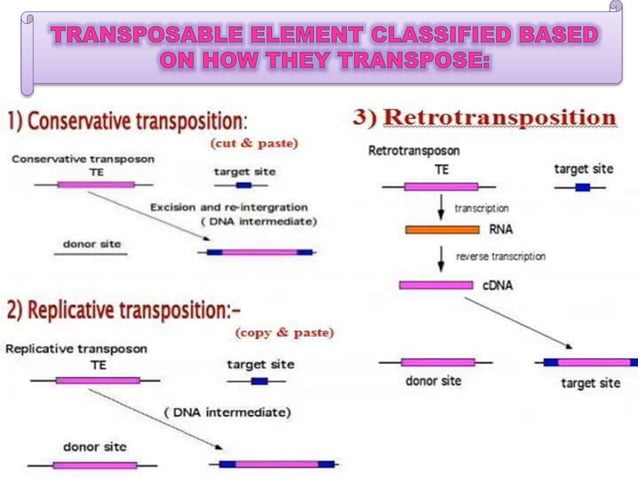 TRANSPOSABLE ELEMENT CLASSIFIED BASED ON HOW THEY TRANSPOSE:

1) Conservative transposition:

(cut & paste)

Conservative transposon TE

target site

Excision and re-intergration ( DNA intermediate)

donor site

2) Replicative transposition:-

(copy & paste)

Replicative transposon TE

target site

( DNA intermediate)

donor site

3) Retrotransposition

Retrotransposon TE

target site

transcription

RNA

reverse transcription

cDNA

donor site

target site